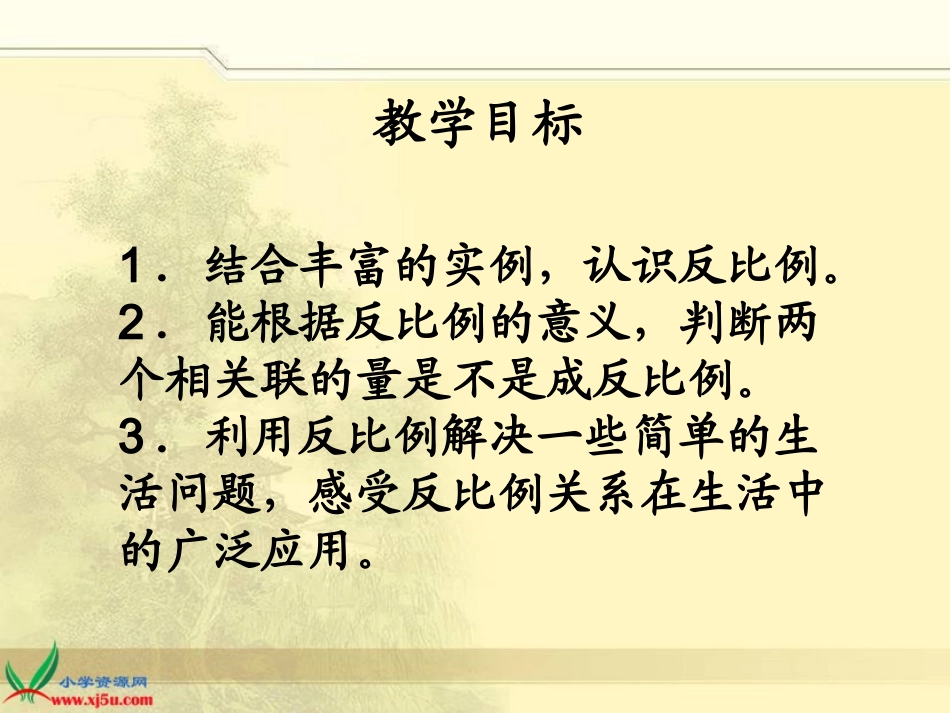 教学目标

1．结合丰富的实例，认识反比例。
2．能根据反比例的意义，判断两个相关联的量是不是成反比例。
3．利用反比例解决一些简单的生活问题，感受反比例关系在生活中的广泛应用。

小学资源网
www.xj5u.com